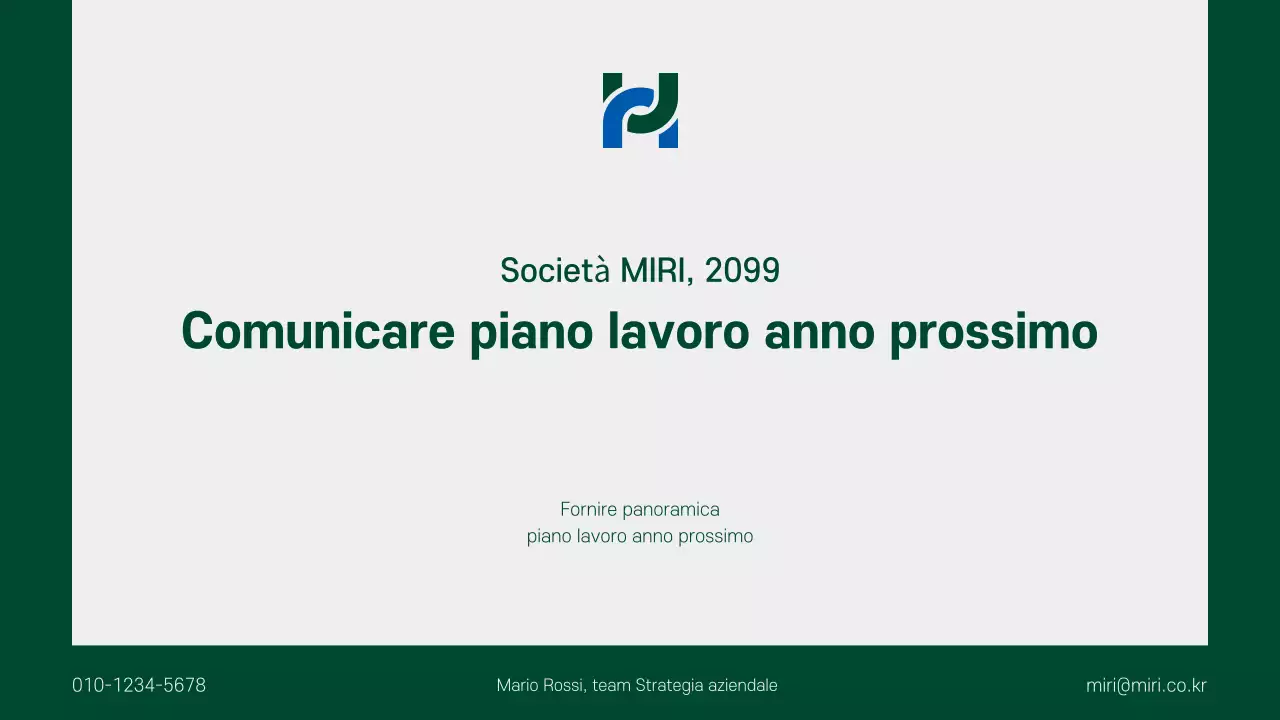 Società MIRI, 2099
Comunicare piano lavoro anno prossimo

Fornire panoramica
piano lavoro anno prossimo

010-1234-5678
Mario Rossi, team Strategia aziendale
miri@miri.co.kr